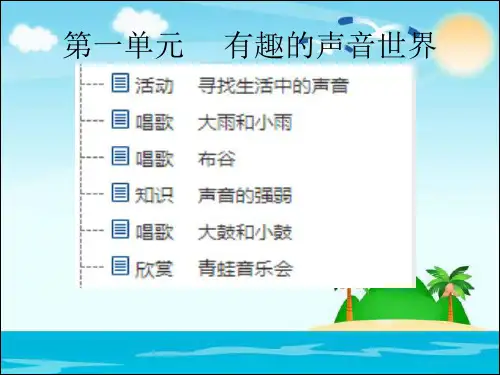 第一单元　有趣的声音世界

活动　寻找生活中的声音
唱歌　大雨和小雨
唱歌　布谷
知识　声音的强弱
唱歌　大鼓和小鼓
欣赏　青蛙音乐会